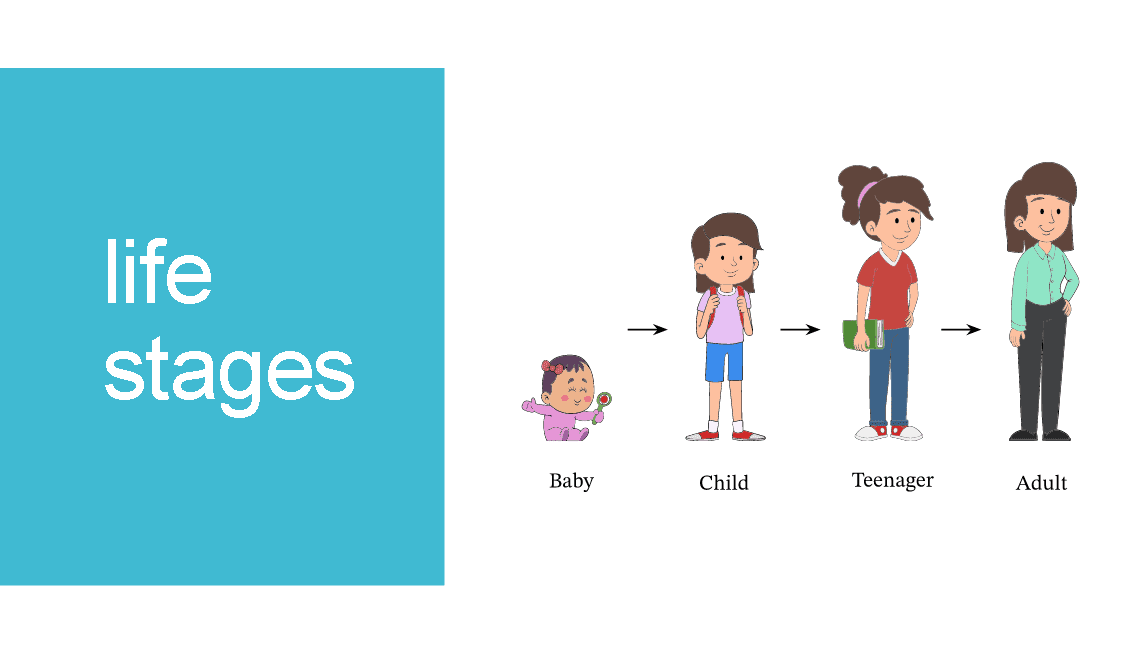 life stages

Baby

Child

Teenager

Adult